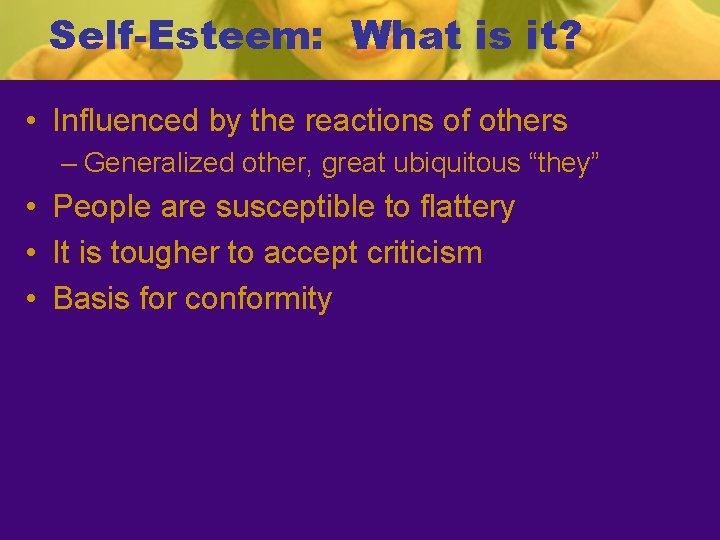 Self-Esteem: What is it?

• Influenced by the reactions of others
– Generalized other, great ubiquitous “they”
• People are susceptible to flattery
• It is tougher to accept criticism
• Basis for conformity